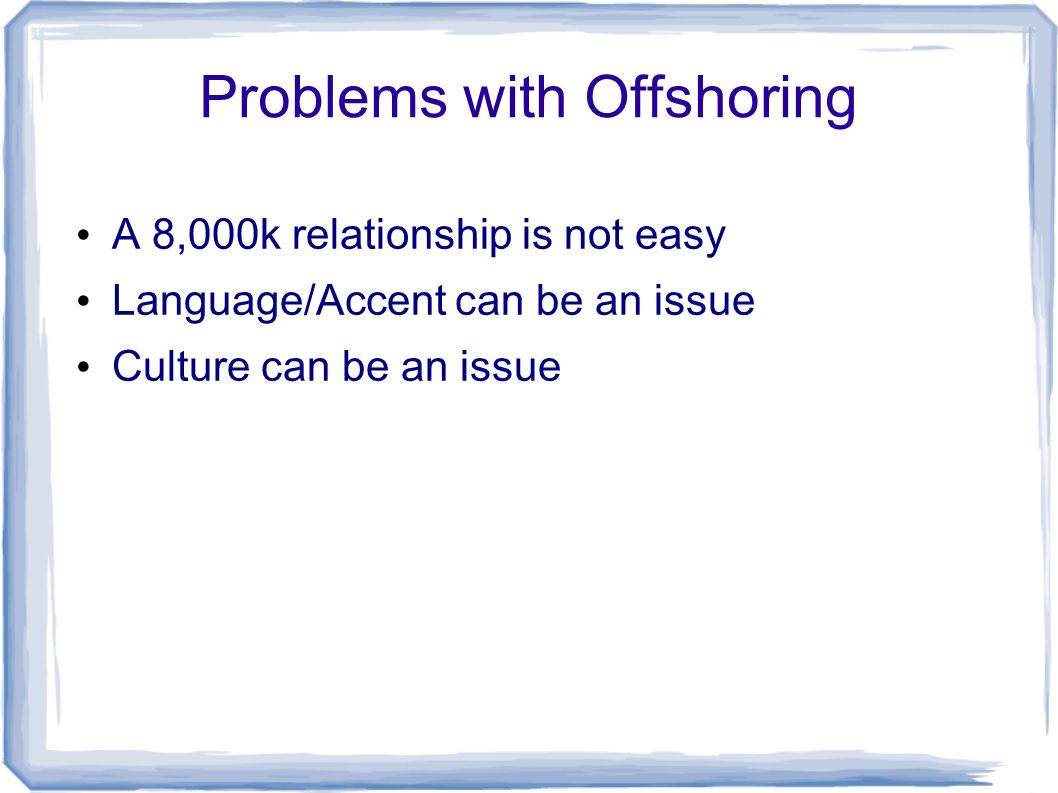 Problems with Offshoring

• A 8,000k relationship is not easy
• Language/Accent can be an issue
• Culture can be an issue